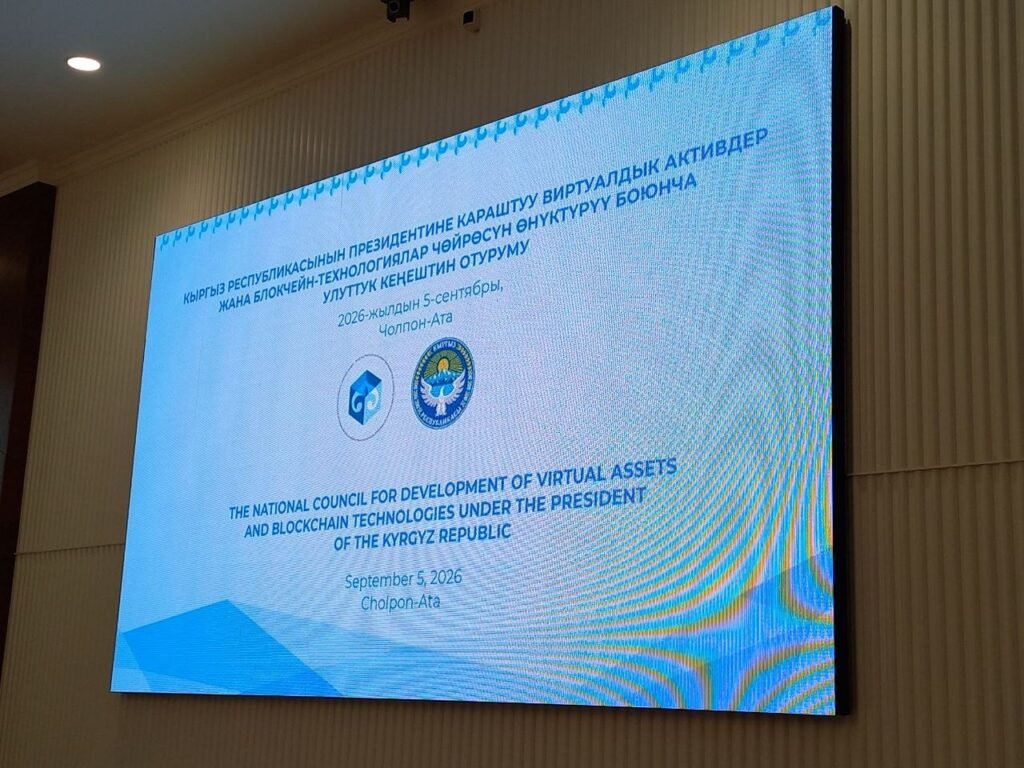 КЫРГЫЗ РЕСПУБЛИКАСЫНЫН ПРЕЗИДЕНТИНЕ КАРАШТУУ ВИРТУАЛДЫК АКТИВДЕР ЖАНА БЛОКЧЕЙН-ТЕХНОЛОГИЯЛАР ЧӨЙРӨСҮН ӨНҮКТҮРҮҮ БОЮНЧА УЛУТТУК КЕҢЕШТИН ОТУРУМУ

2026-жылдын 5-сентябры,
Чолпон-Ата

THE NATIONAL COUNCIL FOR DEVELOPMENT OF VIRTUAL ASSETS AND BLOCKCHAIN TECHNOLOGIES UNDER THE PRESIDENT OF THE KYRGYZ REPUBLIC

September 5, 2026
Cholpon-Ata